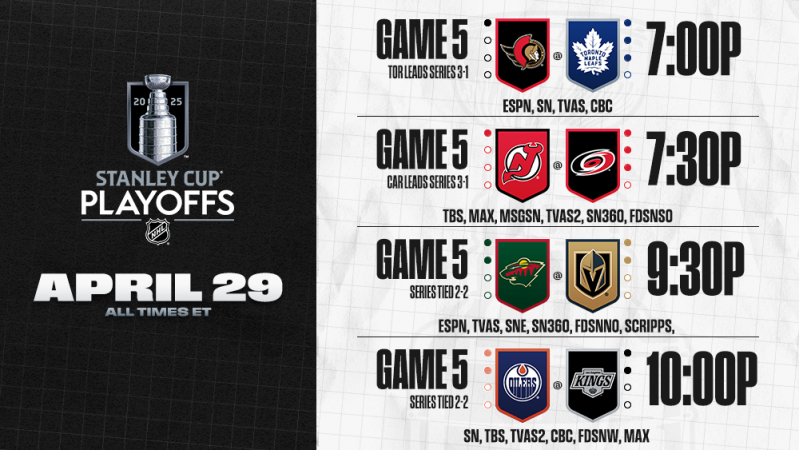 20 25
STANLEY CUP
PLAYOFFS
NHL

APRIL 29
ALL TIMES ET

GAME 5
TOR LEADS SERIES 3-1
@
TORONTO MAPLE LEAFS
7:00P
ESPN, SN, TVAS, CBC

GAME 5
CAR LEADS SERIES 3-1
@
7:30P
TBS, MAX, MSGSN, TVAS2, SN360, FDSNSO

GAME 5
SERIES TIED 2-2
@
9:30P
ESPN, TVAS, SNE, SN360, FDSNNO, SCRIPPS,

GAME 5
SERIES TIED 2-2
OILERS
@
KINGS
10:00P
SN, TBS, TVAS2, CBC, FDSNW, MAX